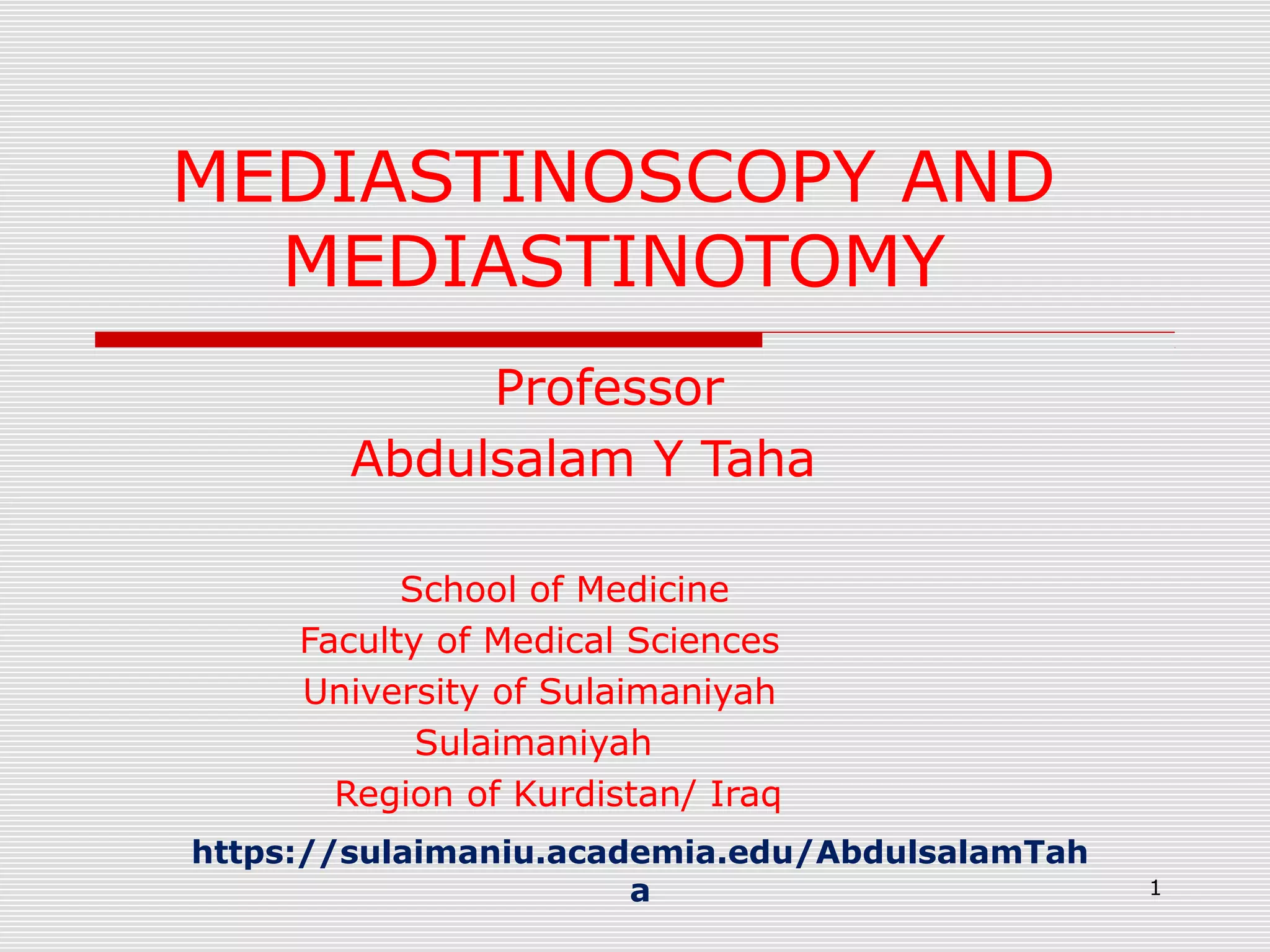 MEDIASTINOSCOPY AND MEDIASTINOTOMY

Professor
Abdulsalam Y Taha

School of Medicine
Faculty of Medical Sciences
University of Sulaimaniyah
Sulaimaniyah
Region of Kurdistan/ Iraq

https://sulaimaniu.academia.edu/AbdulsalamTaha

1